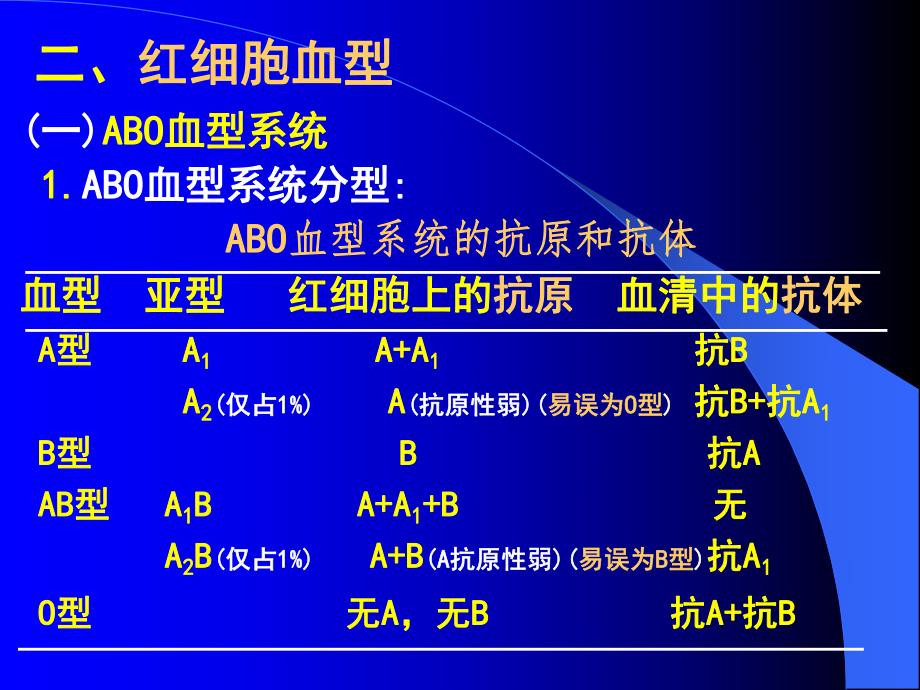 二、红细胞血型

(一)ABO血型系统

1.ABO血型系统分型:

ABO血型系统的抗原和抗体

| 血型 | 亚型 | 红细胞上的抗原 | 血清中的抗体 |
|---|---|---|---|
| A型 | $A_1$ | $A+A_1$ | 抗B |
| | $A_2$(仅占1%) | A(抗原性弱)(易误为O型) | 抗B+抗$A_1$ |
| B型 | | B | 抗A |
| AB型 | $A_1B$ | $A+A_1+B$ | 无 |
| | $A_2B$(仅占1%) | A+B(A抗原性弱)(易误为B型) | 抗$A_1$ |
| O型 | | 无A,无B | 抗A+抗B |